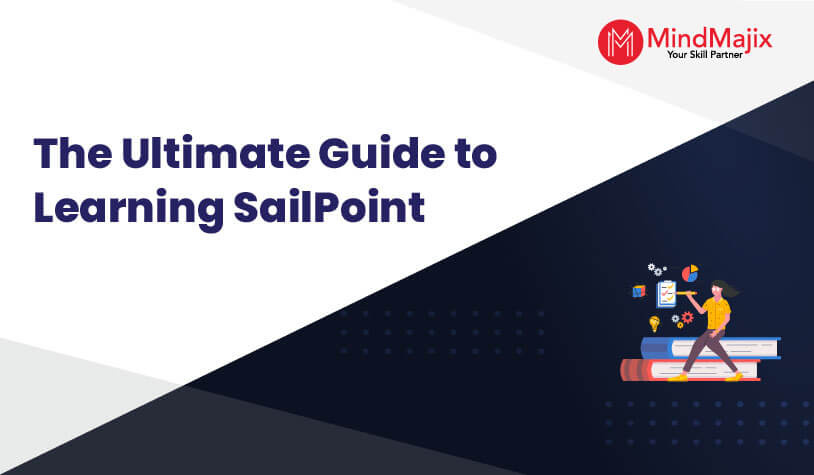 MindMajix
Your Skill Partner

The Ultimate Guide to Learning SailPoint